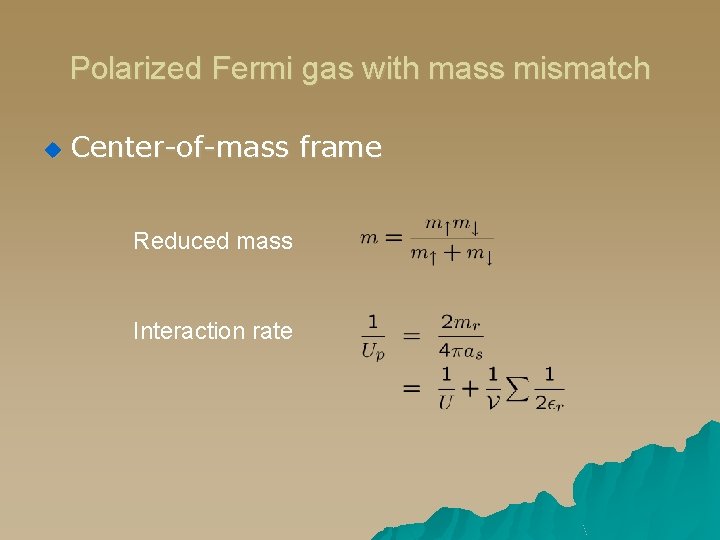 Polarized Fermi gas with mass mismatch

Center-of-mass frame

Reduced mass $m = \frac{m_\uparrow m_\downarrow}{m_\uparrow + m_\downarrow}$

Interaction rate $\frac{1}{U_p} = \frac{2m_r}{4\pi a_s}$
$= \frac{1}{U} + \frac{1}{\mathcal{V}} \sum \frac{1}{2\epsilon_r}$